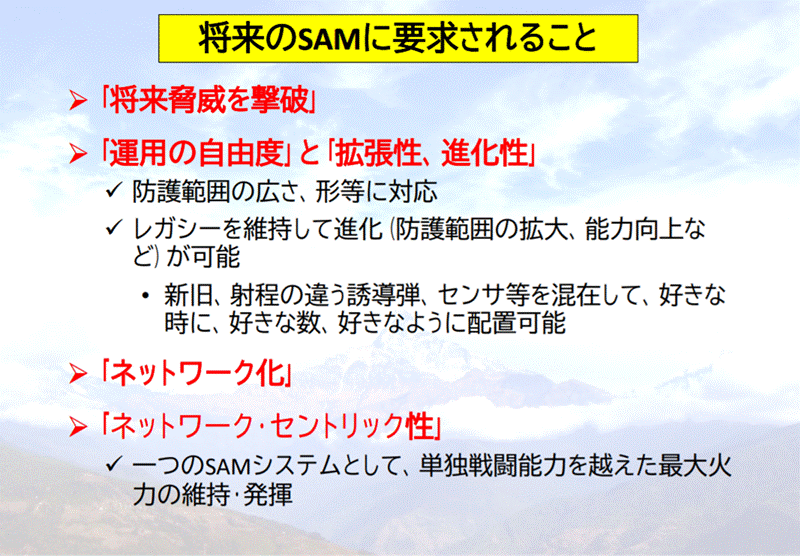 将来のSAMに要求されること

➢ 「将来脅威を撃破」

➢ 「運用の自由度」と「拡張性、進化性」

✓ 防護範囲の広さ、形等に対応

✓ レガシーを維持して進化（防護範囲の拡大、能力向上など）が可能

• 新旧、射程の違う誘導弾、センサ等を混在して、好きな時に、好きな数、好きなように配置可能

➢ 「ネットワーク化」

➢ 「ネットワーク・セントリック性」

✓ 一つのSAMシステムとして、単独戦闘能力を越えた最大火力の維持・発揮